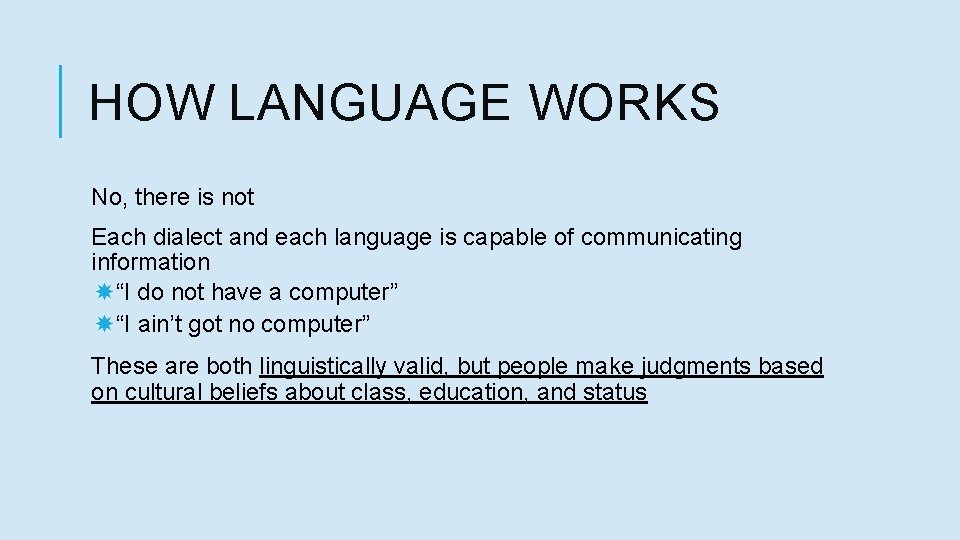 HOW LANGUAGE WORKS

No, there is not

Each dialect and each language is capable of communicating information
“I do not have a computer”
“I ain’t got no computer”

These are both linguistically valid, but people make judgments based on cultural beliefs about class, education, and status